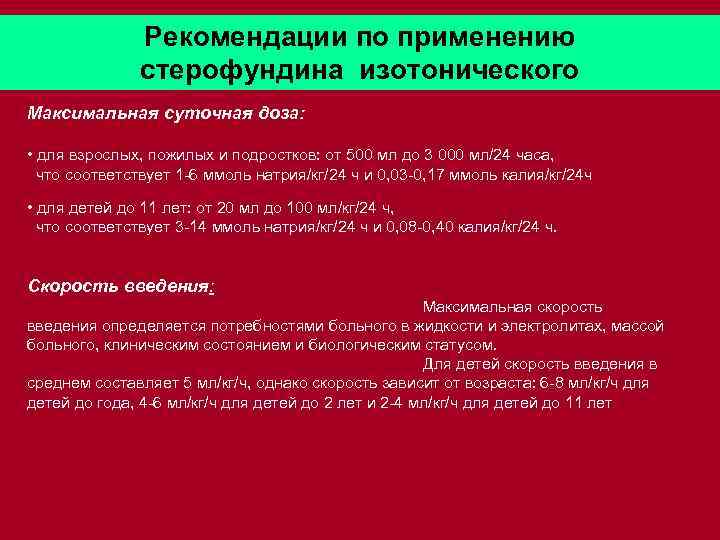 Рекомендации по применению стерофундина изотонического

Максимальная суточная доза:

• для взрослых, пожилых и подростков: от 500 мл до 3 000 мл/24 часа, что соответствует 1-6 ммоль натрия/кг/24 ч и 0,03-0,17 ммоль калия/кг/24ч

• для детей до 11 лет: от 20 мл до 100 мл/кг/24 ч, что соответствует 3-14 ммоль натрия/кг/24 ч и 0,08-0,40 калия/кг/24 ч.

Скорость введения:

Максимальная скорость введения определяется потребностями больного в жидкости и электролитах, массой больного, клиническим состоянием и биологическим статусом.

Для детей скорость введения в среднем составляет 5 мл/кг/ч, однако скорость зависит от возраста: 6-8 мл/кг/ч для детей до года, 4-6 мл/кг/ч для детей до 2 лет и 2-4 мл/кг/ч для детей до 11 лет